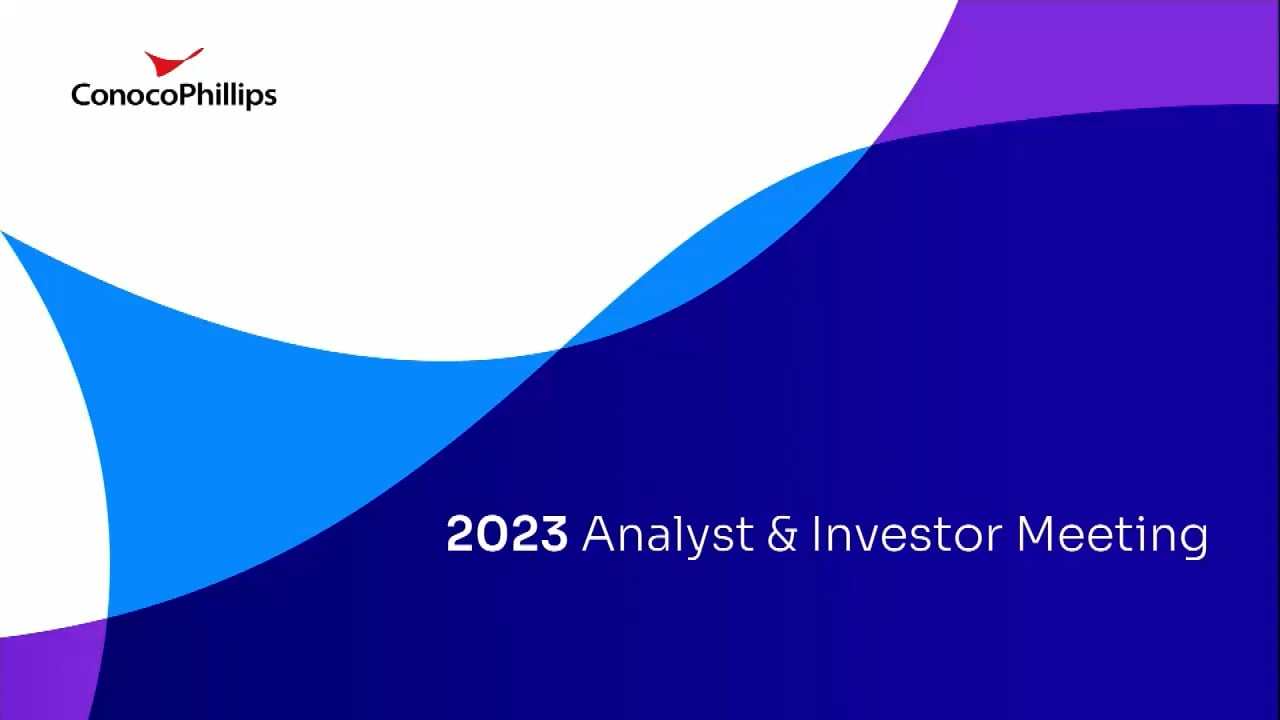 ConocoPhillips

2023 Analyst & Investor Meeting